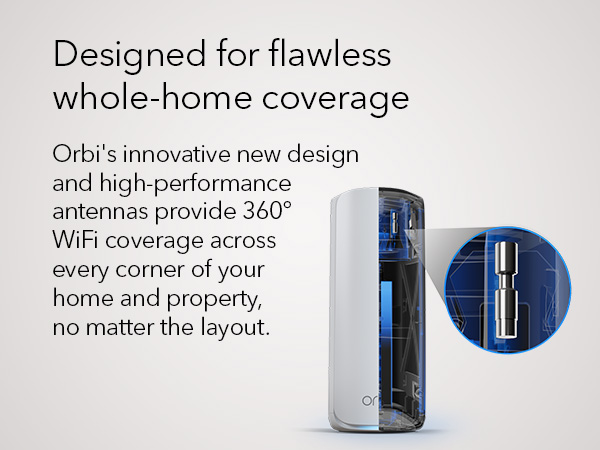 Designed for flawless whole-home coverage

Orbi's innovative new design and high-performance antennas provide 360° WiFi coverage across every corner of your home and property, no matter the layout.

or